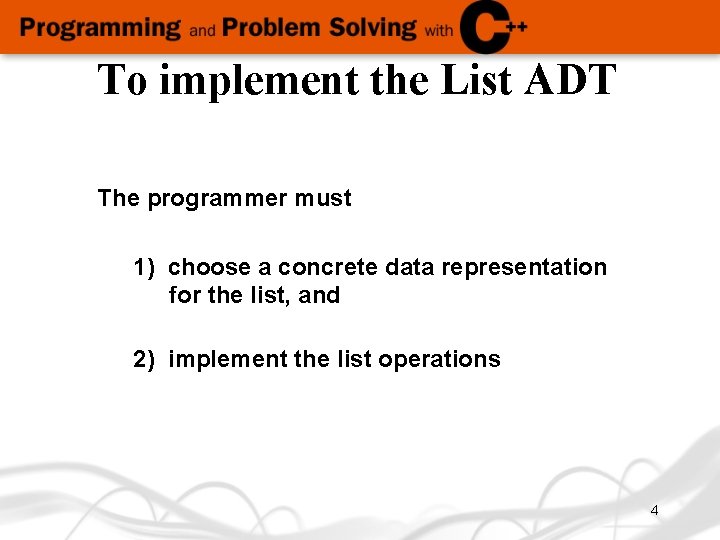 Programming and Problem Solving with C++

To implement the List ADT

The programmer must

1) choose a concrete data representation for the list, and

2) implement the list operations

4